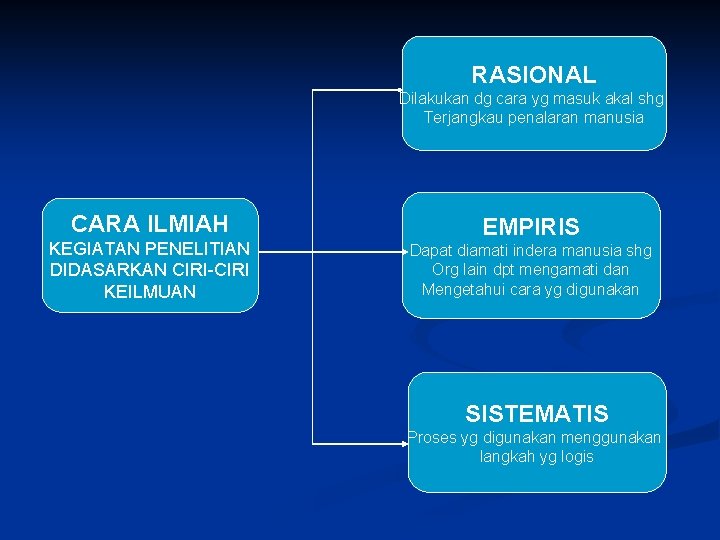 CARA ILMIAH
KEGIATAN PENELITIAN DIDASARKAN CIRI-CIRI KEILMUAN

RASIONAL
Dilakukan dg cara yg masuk akal shg Terjangkau penalaran manusia

EMPIRIS
Dapat diamati indera manusia shg Org lain dpt mengamati dan Mengetahui cara yg digunakan

SISTEMATIS
Proses yg digunakan menggunakan langkah yg logis